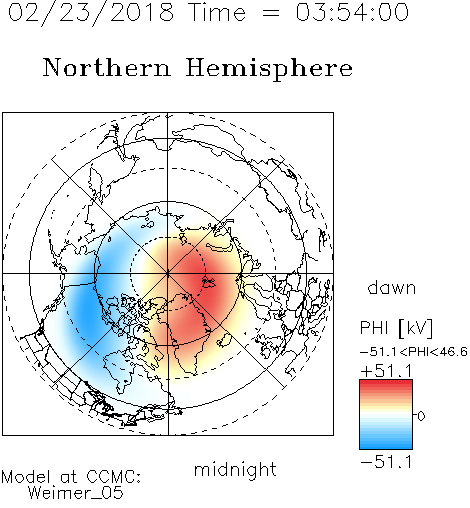 02/23/2018 Time = 03:54:00

Northern Hemisphere

dawn

PHI [kV]

−51.1<PHI<46.6

+51.1

0

−51.1

midnight

Model at CCMC:
Weimer_05